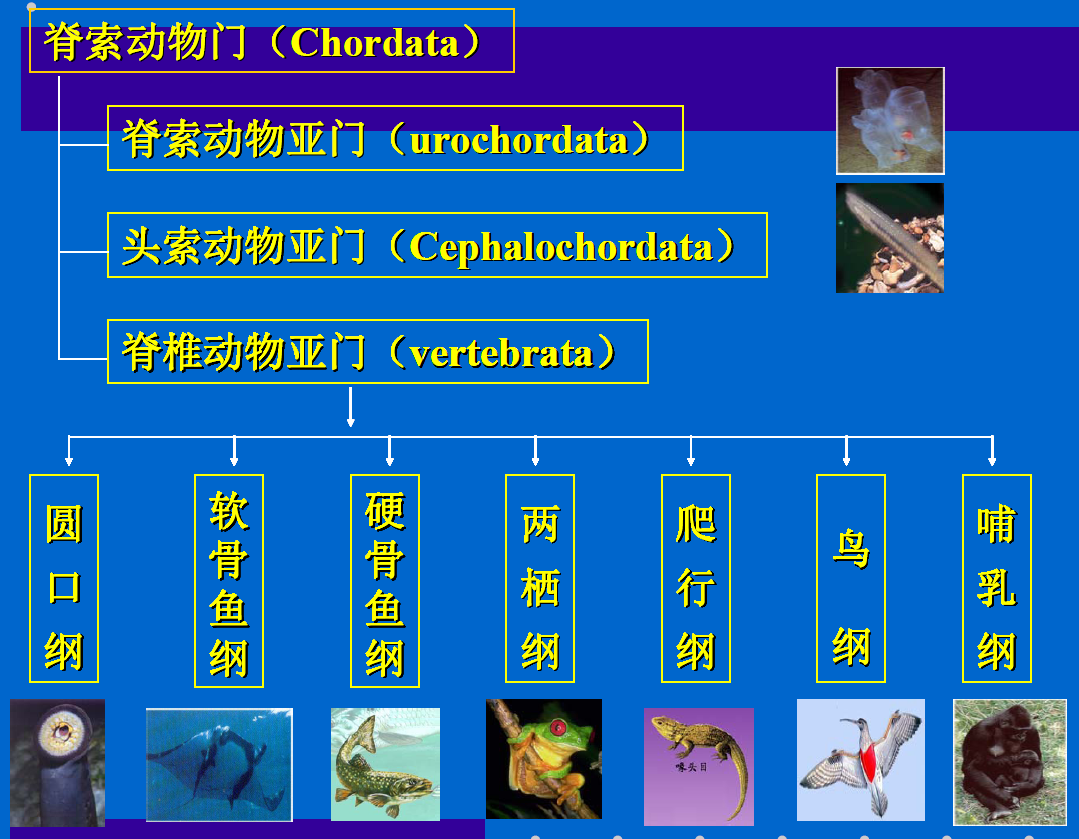 脊索动物门（Chordata）

脊索动物亚门（urochordata）

头索动物亚门（Cephalochordata）

脊椎动物亚门（vertebrata）

圆口纲

软骨鱼纲

硬骨鱼纲

两栖纲

爬行纲

鸟纲

哺乳纲

喙头目